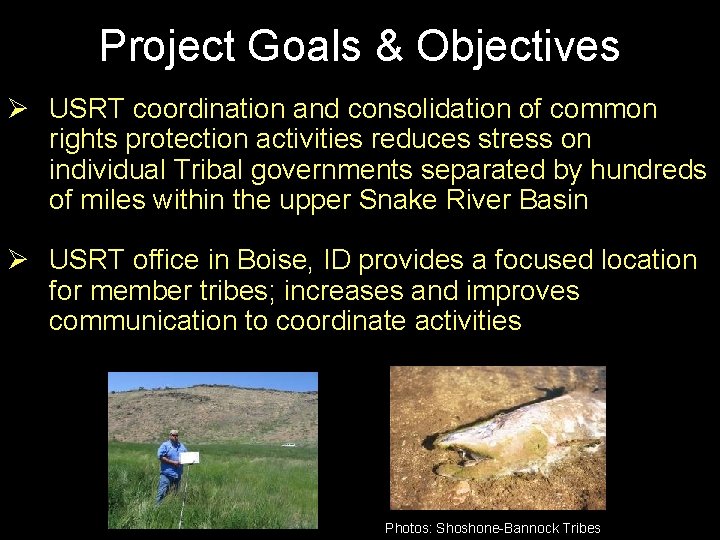 Project Goals & Objectives

➢ USRT coordination and consolidation of common rights protection activities reduces stress on individual Tribal governments separated by hundreds of miles within the upper Snake River Basin

➢ USRT office in Boise, ID provides a focused location for member tribes; increases and improves communication to coordinate activities

Photos: Shoshone-Bannock Tribes